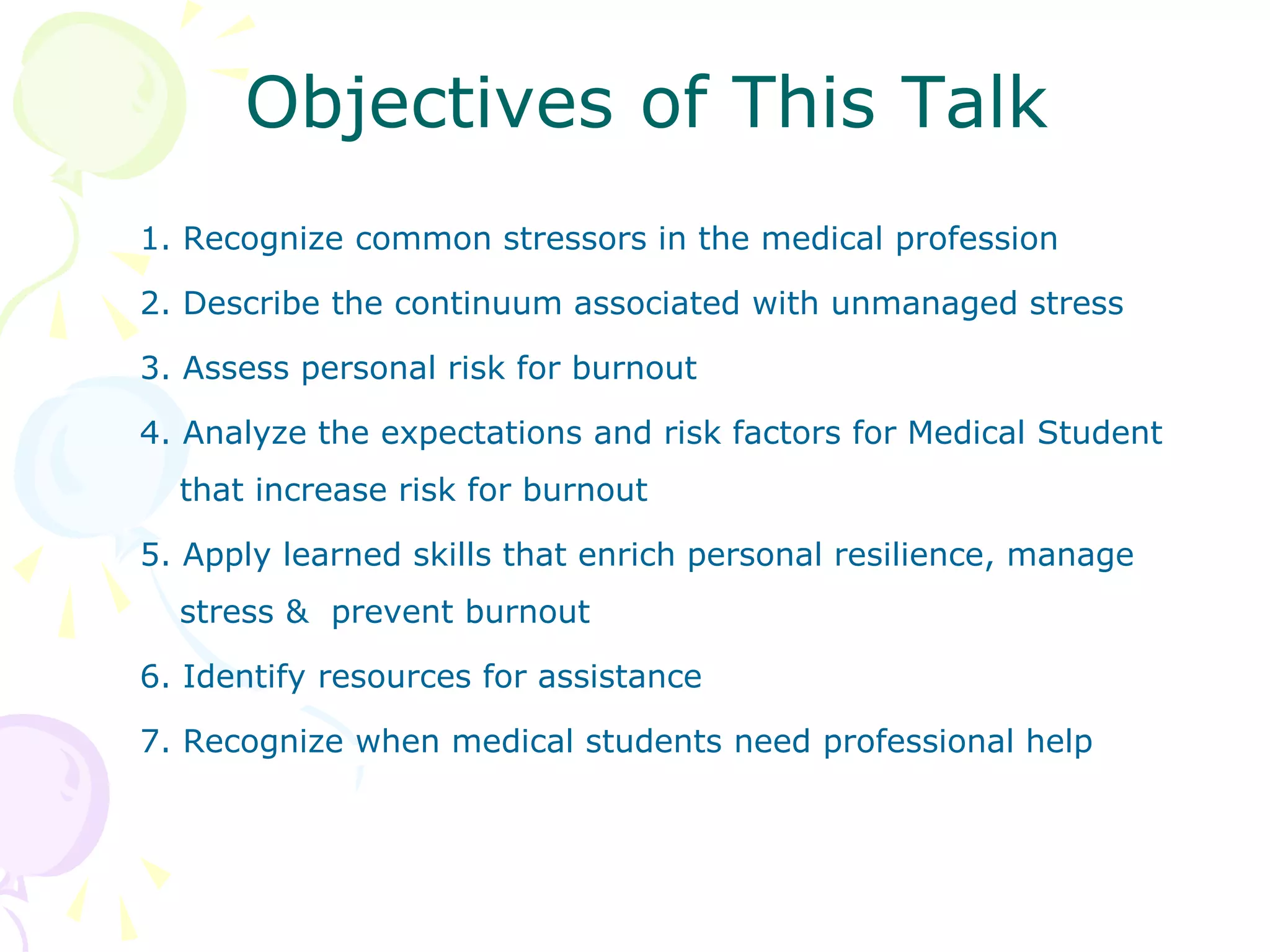 Objectives of This Talk

1. Recognize common stressors in the medical profession

2. Describe the continuum associated with unmanaged stress

3. Assess personal risk for burnout

4. Analyze the expectations and risk factors for Medical Student that increase risk for burnout

5. Apply learned skills that enrich personal resilience, manage stress & prevent burnout

6. Identify resources for assistance

7. Recognize when medical students need professional help